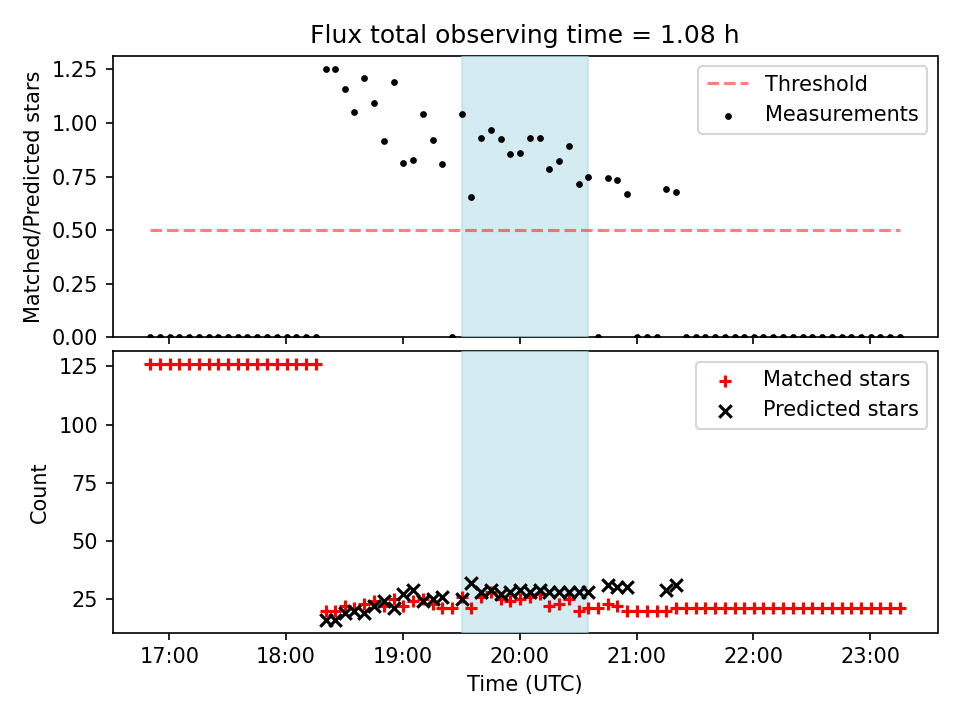 Flux total observing time = 1.08 h

Matched/Predicted stars

1.25
1.00
0.75
0.50
0.25
0.00

Threshold
Measurements

Count

125
100
75
50
25

Matched stars
Predicted stars

17:00
18:00
19:00
20:00
21:00
22:00
23:00

Time (UTC)